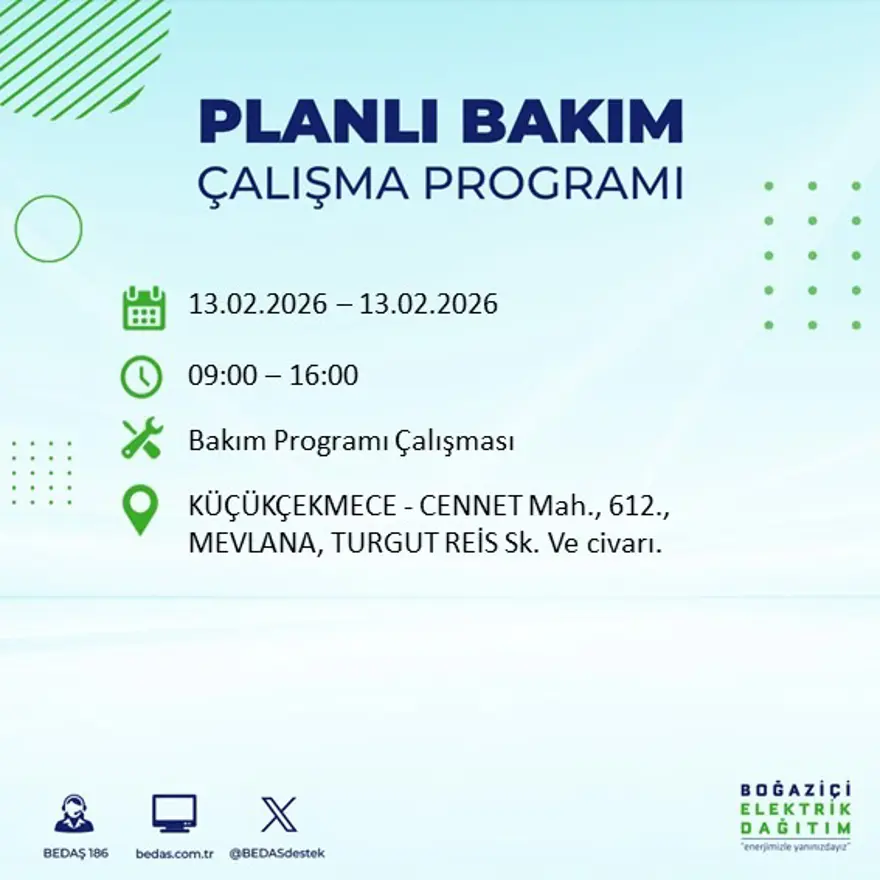 PLANLI BAKIM
ÇALIŞMA PROGRAMI

13.02.2026 – 13.02.2026

09:00 – 16:00

Bakım Programı Çalışması

KÜÇÜKÇEKMECE - CENNET Mah., 612., MEVLANA, TURGUT REİS Sk. Ve civarı.

BEDAŞ 186
bedas.com.tr
@BEDASdestek

BOĞAZİÇİ
ELEKTRİK
DAĞITIM
"enerjimizle yanınızdayız"